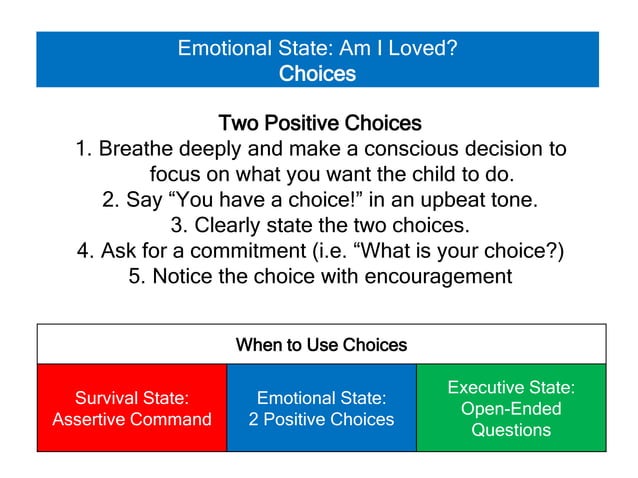 Emotional State: Am I Loved?
Choices

Two Positive Choices
1. Breathe deeply and make a conscious decision to focus on what you want the child to do.
2. Say “You have a choice!” in an upbeat tone.
3. Clearly state the two choices.
4. Ask for a commitment (i.e. “What is your choice?)
5. Notice the choice with encouragement

| When to Use Choices | | |
|---|---|---|
| Survival State: Assertive Command | Emotional State: 2 Positive Choices | Executive State: Open-Ended Questions |